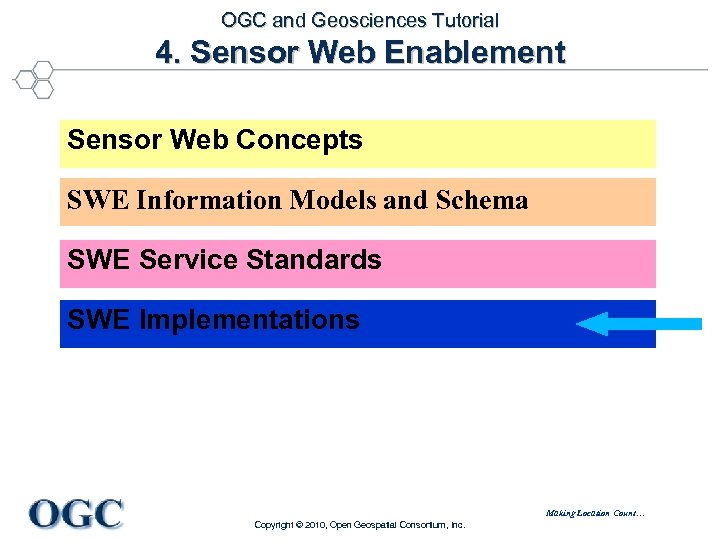 OGC and Geosciences Tutorial
4. Sensor Web Enablement

Sensor Web Concepts

SWE Information Models and Schema

SWE Service Standards

SWE Implementations

OGC

Copyright © 2010, Open Geospatial Consortium, Inc.

Making Location Count…